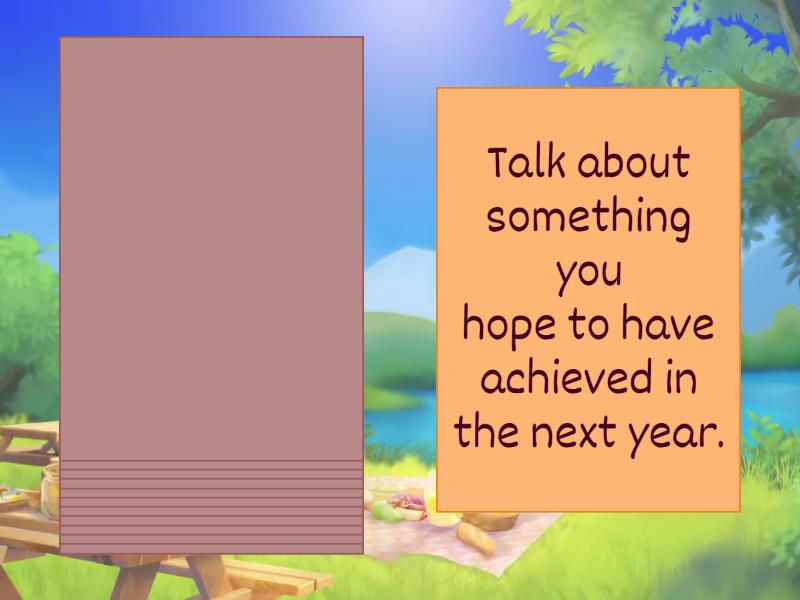 Talk about something you hope to have achieved in the next year.